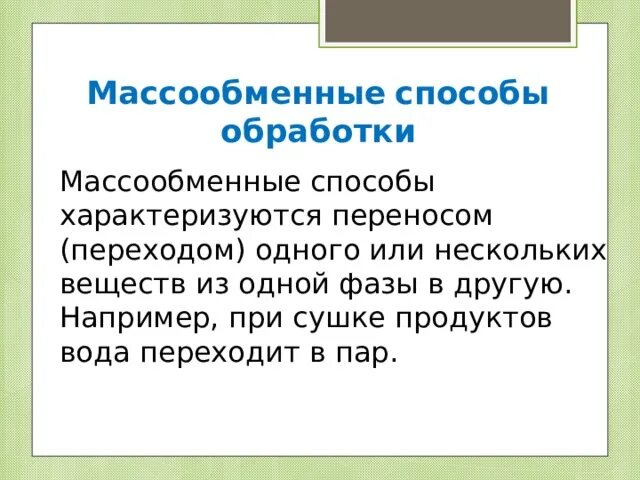 Массообменные способы обработки

Массообменные способы характеризуются переносом (переходом) одного или нескольких веществ из одной фазы в другую. Например, при сушке продуктов вода переходит в пар.